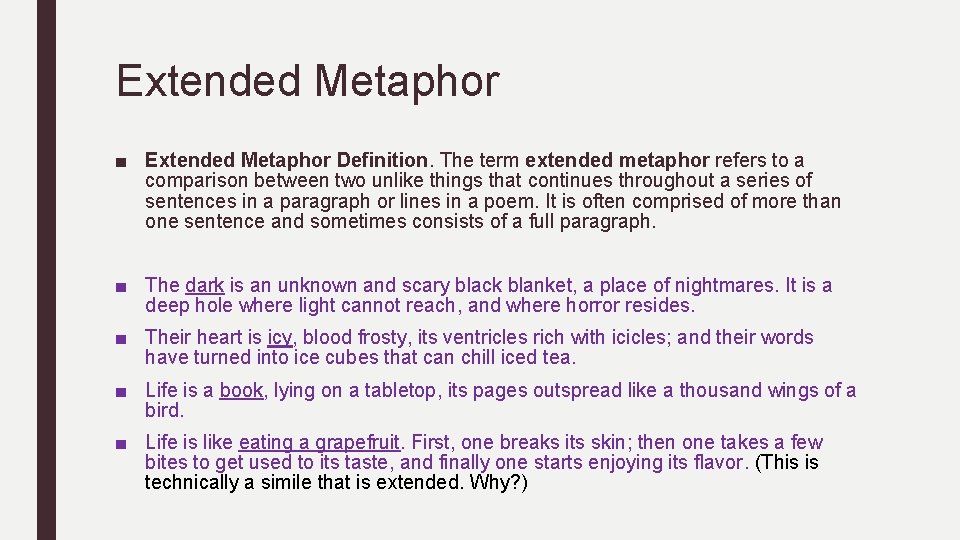 Extended Metaphor

■ Extended Metaphor Definition. The term extended metaphor refers to a comparison between two unlike things that continues throughout a series of sentences in a paragraph or lines in a poem. It is often comprised of more than one sentence and sometimes consists of a full paragraph.

■ The dark is an unknown and scary black blanket, a place of nightmares. It is a deep hole where light cannot reach, and where horror resides.

■ Their heart is icy, blood frosty, its ventricles rich with icicles; and their words have turned into ice cubes that can chill iced tea.

■ Life is a book, lying on a tabletop, its pages outspread like a thousand wings of a bird.

■ Life is like eating a grapefruit. First, one breaks its skin; then one takes a few bites to get used to its taste, and finally one starts enjoying its flavor. (This is technically a simile that is extended. Why?)